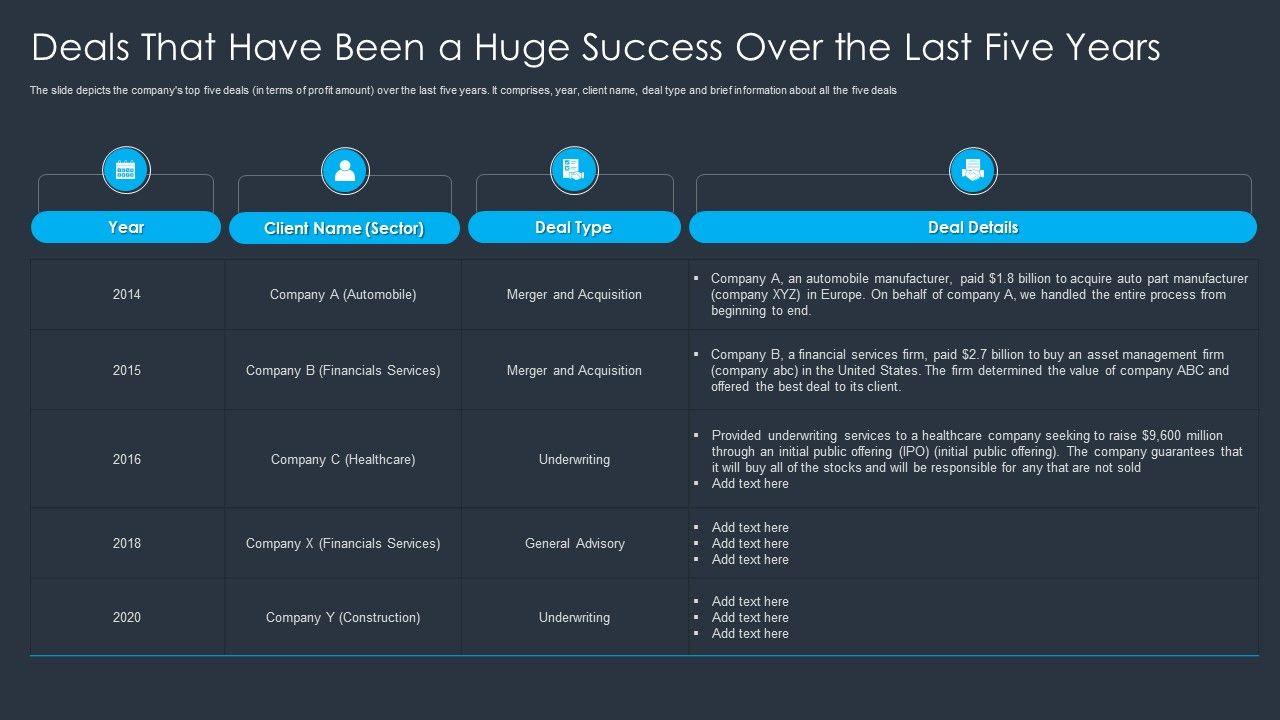 Deals That Have Been a Huge Success Over the Last Five Years

The slide depicts the company's top five deals (in terms of profit amount) over the last five years. It comprises, year, client name, deal type and brief information about all the five deals

| Year | Client Name (Sector) | Deal Type | Deal Details |
|---|---|---|---|
| 2014 | Company A (Automobile) | Merger and Acquisition | ▪ Company A, an automobile manufacturer, paid \$1.8 billion to acquire auto part manufacturer (company XYZ) in Europe. On behalf of company A, we handled the entire process from beginning to end. |
| 2015 | Company B (Financials Services) | Merger and Acquisition | ▪ Company B, a financial services firm, paid \$2.7 billion to buy an asset management firm (company abc) in the United States. The firm determined the value of company ABC and offered the best deal to its client. |
| 2016 | Company C (Healthcare) | Underwriting | ▪ Provided underwriting services to a healthcare company seeking to raise \$9,600 million through an initial public offering (IPO) (initial public offering). The company guarantees that it will buy all of the stocks and will be responsible for any that are not sold ▪ Add text here |
| 2018 | Company X (Financials Services) | General Advisory | ▪ Add text here ▪ Add text here ▪ Add text here |
| 2020 | Company Y (Construction) | Underwriting | ▪ Add text here ▪ Add text here ▪ Add text here |